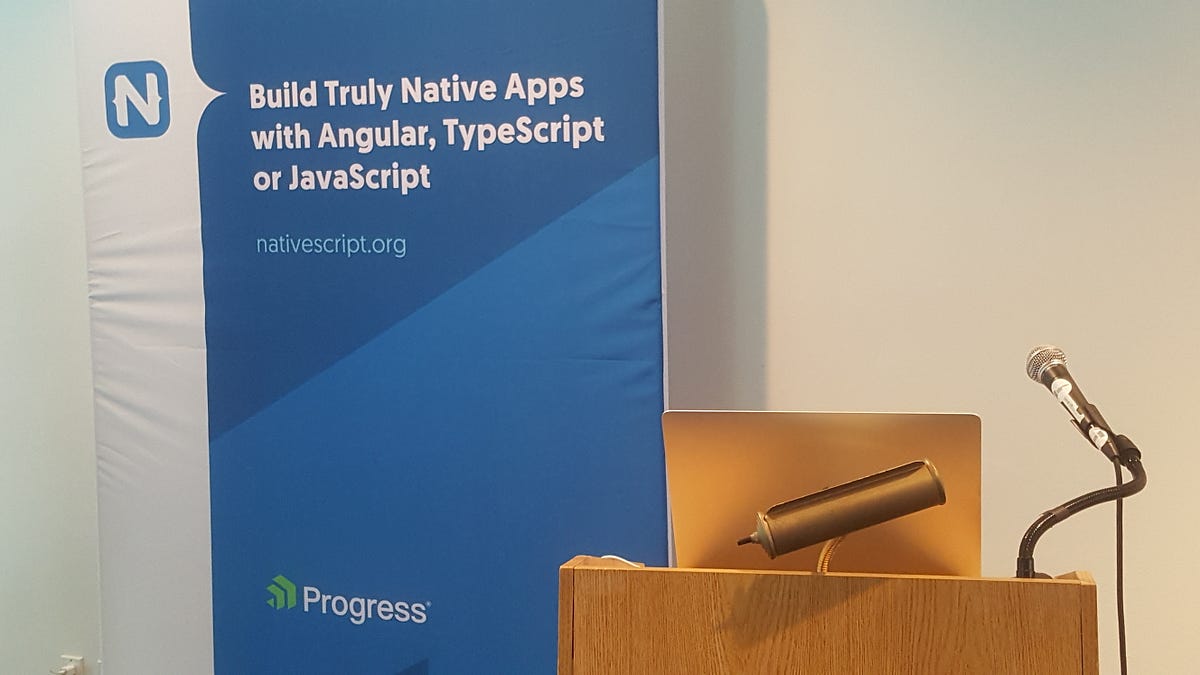 N

Build Truly Native Apps with Angular, TypeScript or JavaScript

nativescript.org

Progress